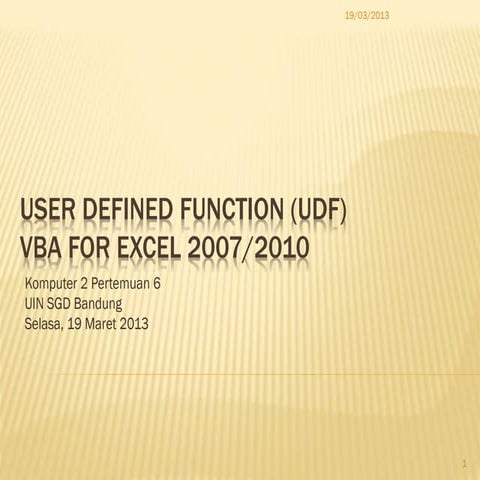 19/03/2013

USER DEFINED FUNCTION (UDF)
VBA FOR EXCEL 2007/2010

Komputer 2 Pertemuan 6
UIN SGD Bandung
Selasa, 19 Maret 2013

1